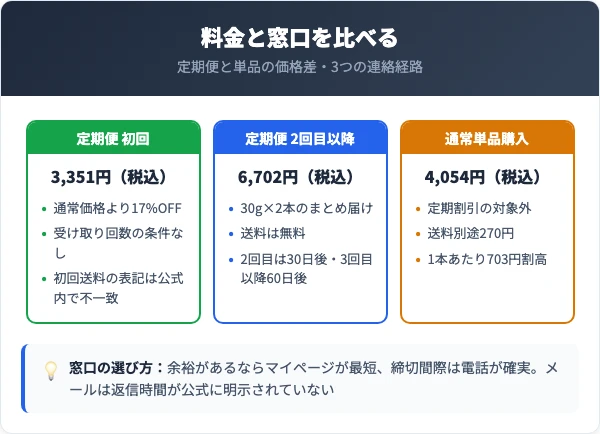 料金と窓口を比べる

定期便と単品の価格差・3つの連絡経路

定期便 初回

3,351円（税込）

- 通常価格より17%OFF
- 受け取り回数の条件なし
- 初回送料の表記は公式内で不一致

定期便 2回目以降

6,702円（税込）

- 30g×2本のまとめ届け
- 送料は無料
- 2回目は30日後・3回目以降60日後

通常単品購入

4,054円（税込）

- 定期割引の対象外
- 送料別途270円
- 1本あたり703円割高

窓口の選び方：余裕があるならマイページが最短、締切間際は電話が確実。メールは返信時間が公式に明示されていない